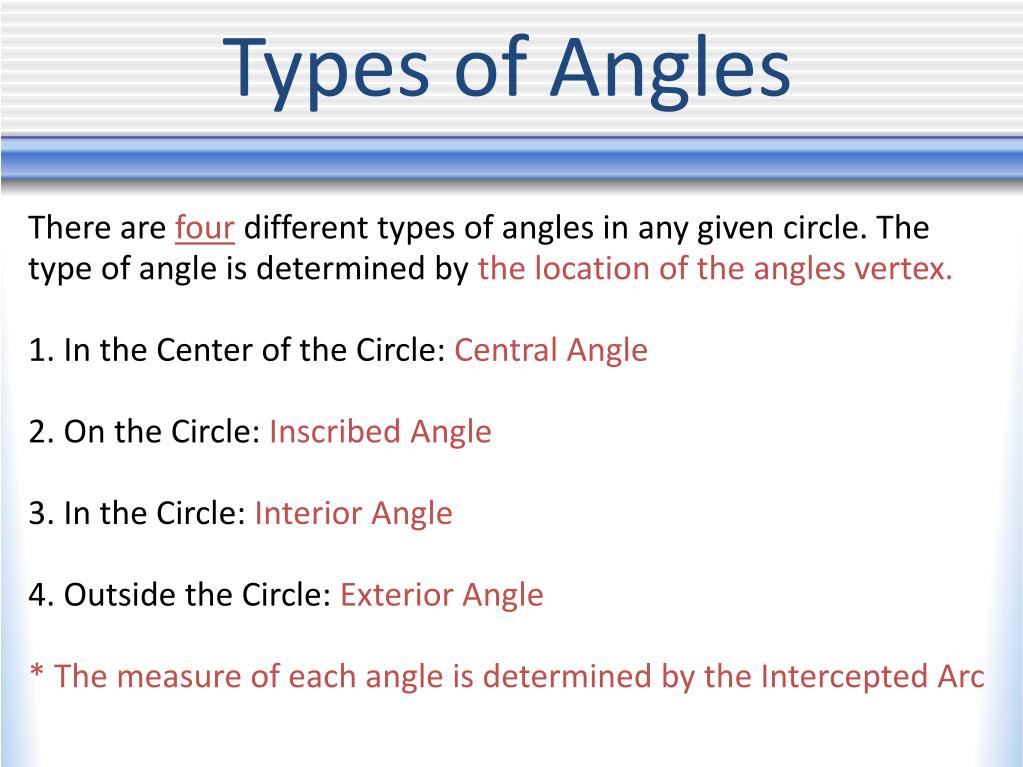 Types of Angles

There are four different types of angles in any given circle. The type of angle is determined by the location of the angles vertex.

1. In the Center of the Circle: Central Angle

2. On the Circle: Inscribed Angle

3. In the Circle: Interior Angle

4. Outside the Circle: Exterior Angle

* The measure of each angle is determined by the Intercepted Arc